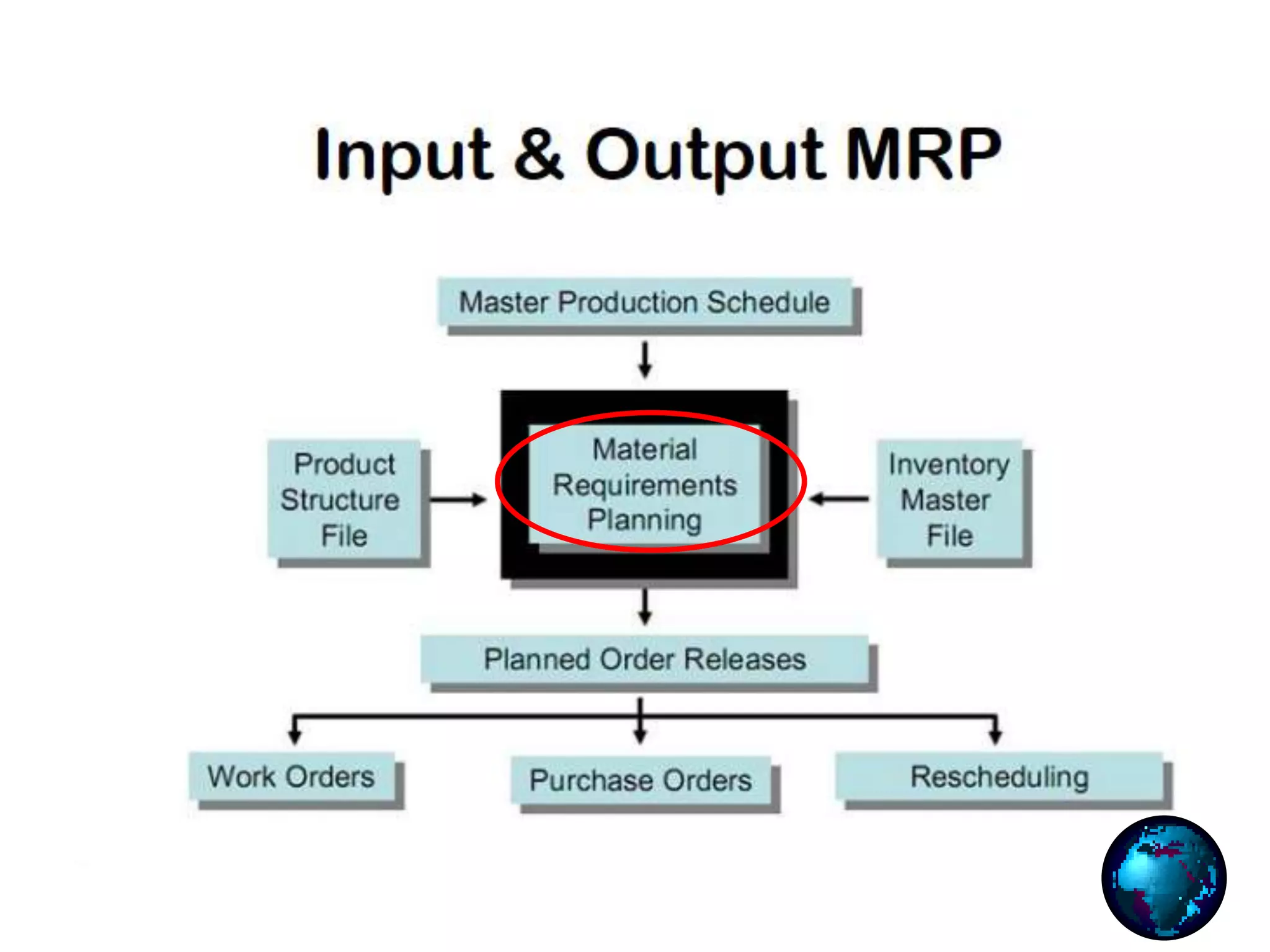 Input & Output MRP

Master Production Schedule

Product Structure File

Material Requirements Planning

Inventory Master File

Planned Order Releases

Work Orders

Purchase Orders

Rescheduling